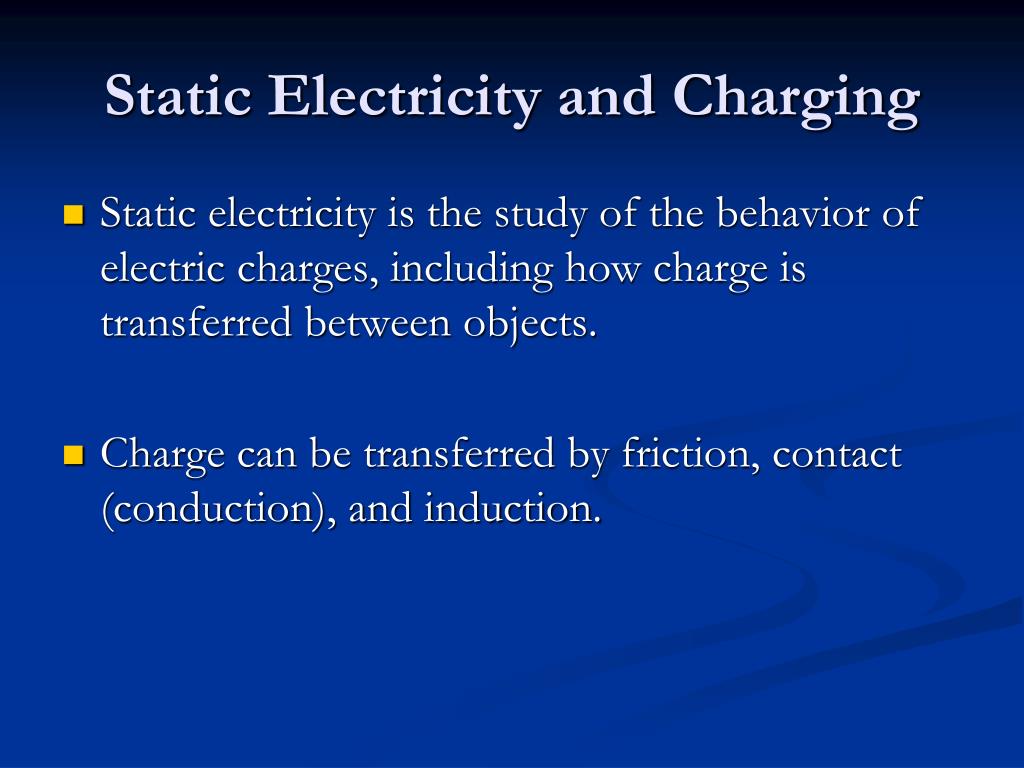 Static Electricity and Charging

• Static electricity is the study of the behavior of electric charges, including how charge is transferred between objects.

• Charge can be transferred by friction, contact (conduction), and induction.